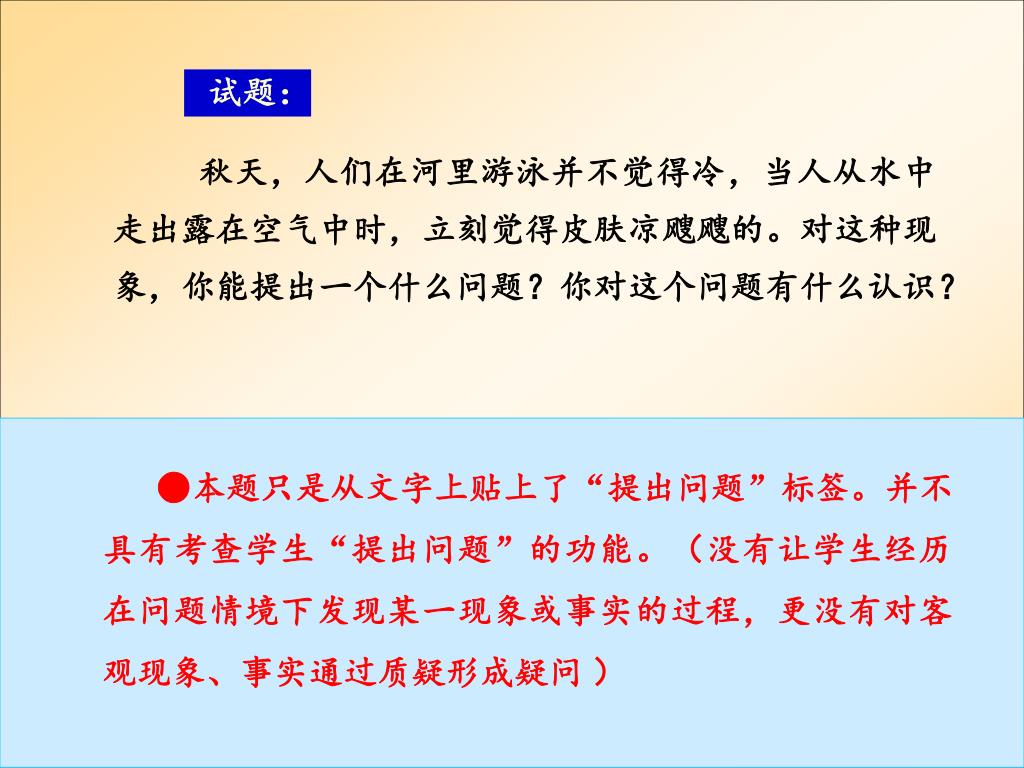 试题：

秋天，人们在河里游泳并不觉得冷，当人从水中走出露在空气中时，立刻觉得皮肤凉飕飕的。对这种现象，你能提出一个什么问题？你对这个问题有什么认识？

●本题只是从文字上贴上了“提出问题”标签。并不具有考查学生“提出问题”的功能。（没有让学生经历在问题情境下发现某一现象或事实的过程，更没有对客观现象、事实通过质疑形成疑问）